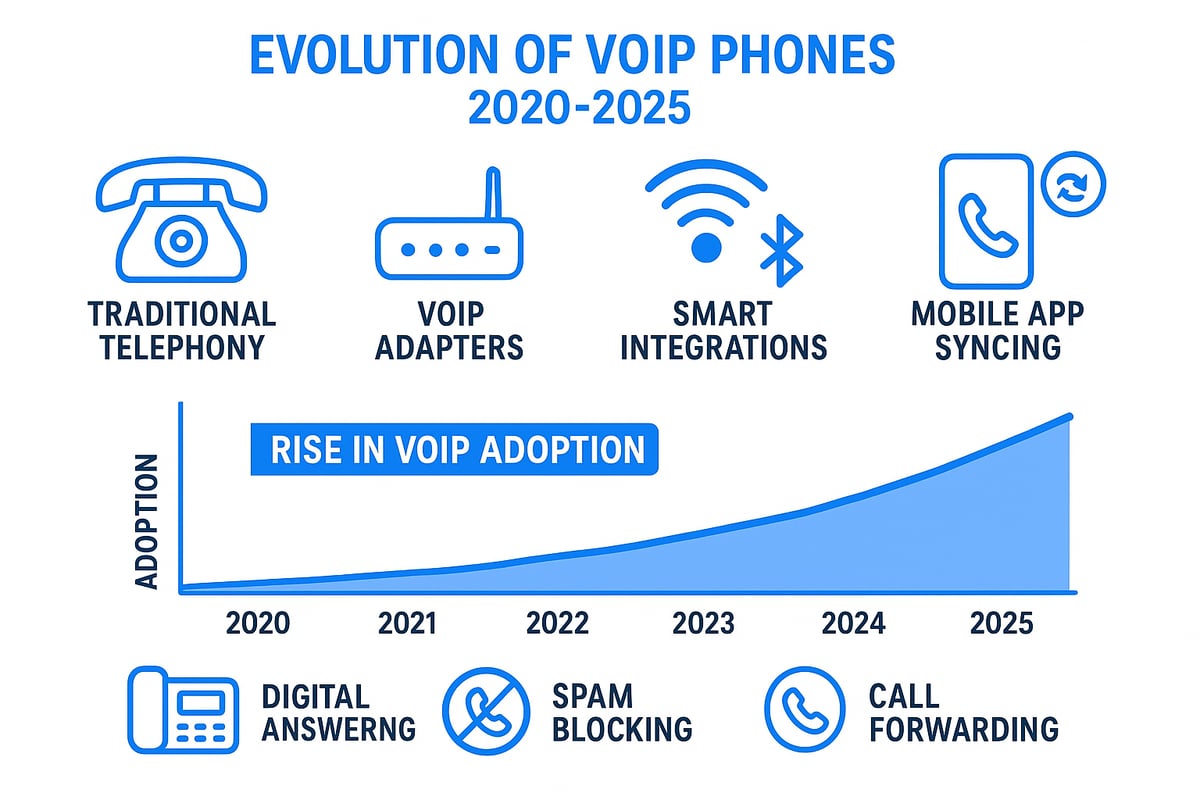 EVOLUTION OF VOIP PHONES
2020-2025

TRADITIONAL TELEPHONY

VOIP ADAPTERS

SMART INTEGRATIONS

MOBILE APP SYNCING

RISE IN VOIP ADOPTION

ADOPTION

2020
2021
2022
2023
2024
2025

DIGITAL ANSWERNG

SPAM BLOCKING

CALL FORWARDING